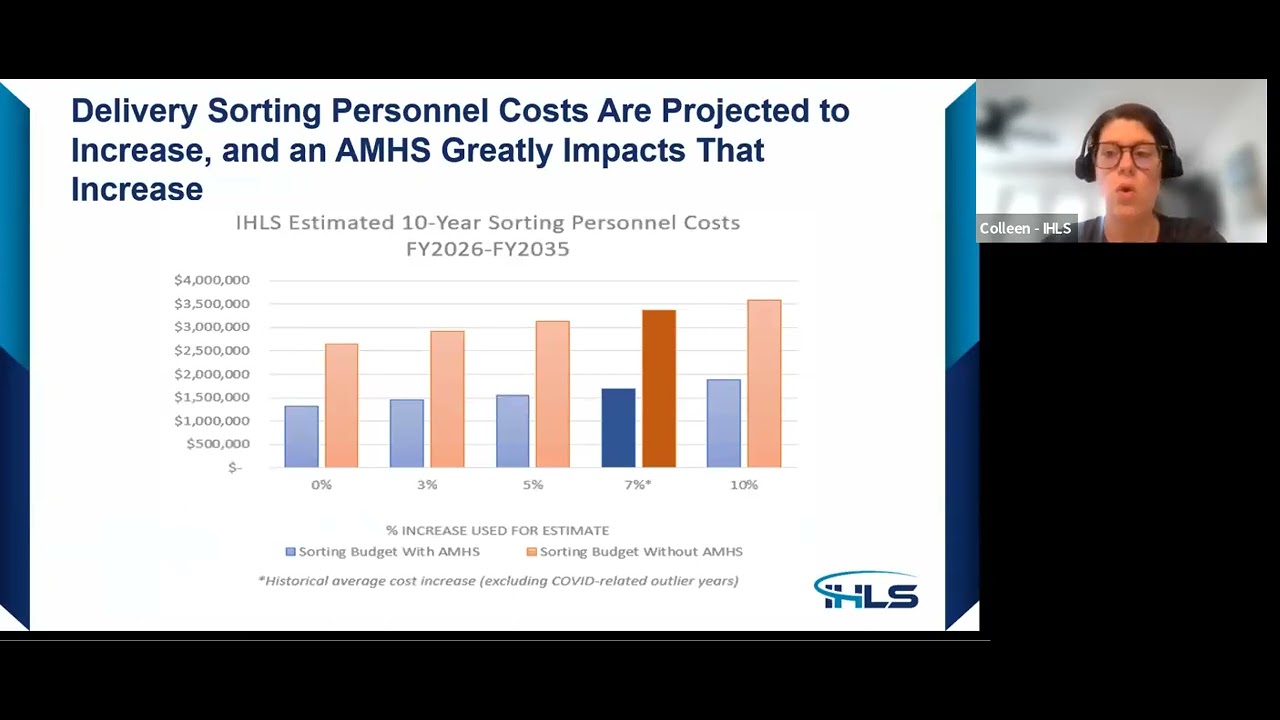 Delivery Sorting Personnel Costs Are Projected to Increase, and an AMHS Greatly Impacts That Increase

IHLS Estimated 10-Year Sorting Personnel Costs
FY2026-FY2035

$4,000,000
$3,500,000
$3,000,000
$2,500,000
$2,000,000
$1,500,000
$1,000,000
$500,000
$-

0%
3%
5%
7%*
10%

% INCREASE USED FOR ESTIMATE

Sorting Budget With AMHS
Sorting Budget Without AMHS

*Historical average cost increase (excluding COVID-related outlier years)

IHLS

Colleen - IHLS